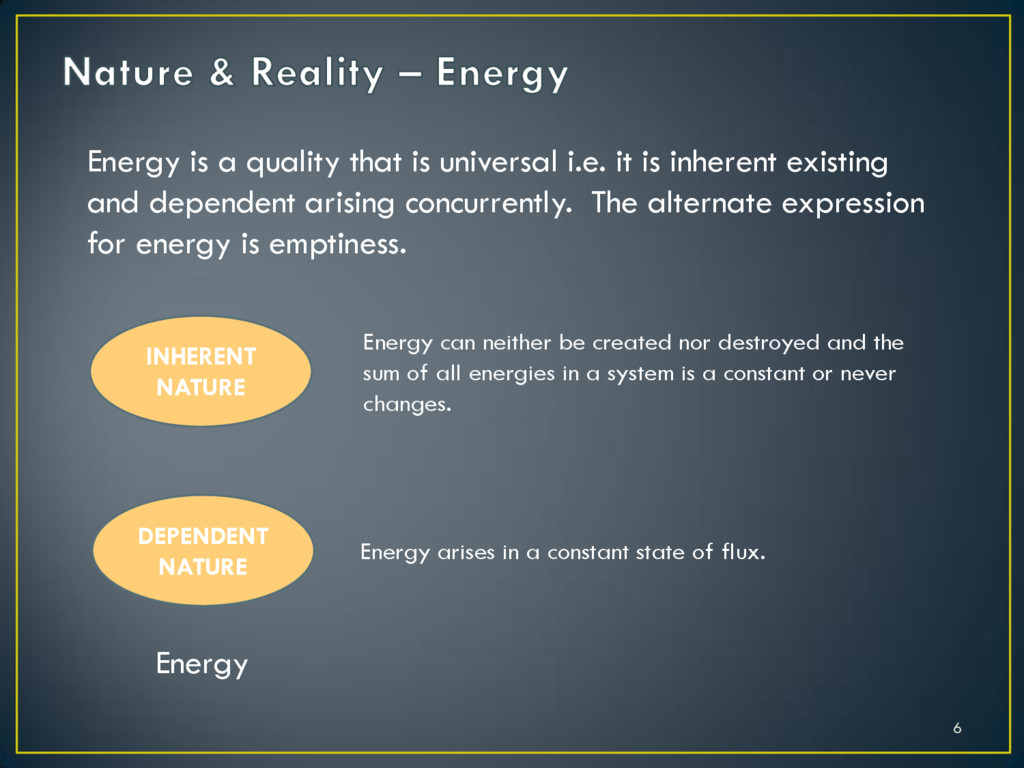 Nature & Reality – Energy

Energy is a quality that is universal i.e. it is inherent existing and dependent arising concurrently.  The alternate expression for energy is emptiness.

INHERENT NATURE

Energy can neither be created nor destroyed and the sum of all energies in a system is a constant or never changes.

DEPENDENT NATURE

Energy arises in a constant state of flux.

Energy

6